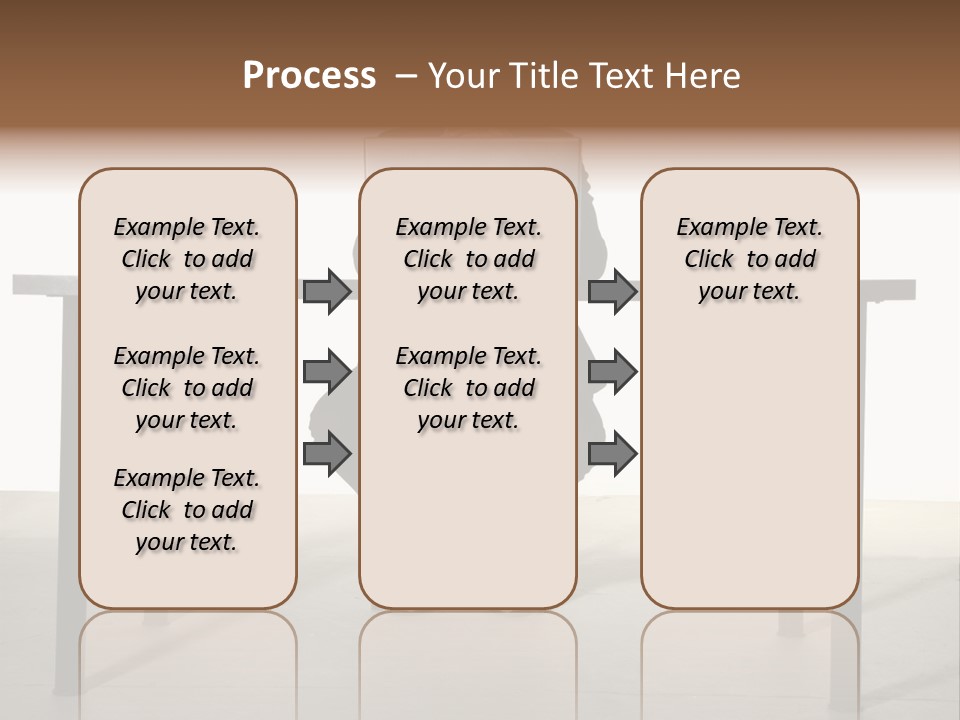 Process – Your Title Text Here

Example Text. Click to add your text.

Example Text. Click to add your text.

Example Text. Click to add your text.

Example Text. Click to add your text.

Example Text. Click to add your text.

Example Text. Click to add your text.